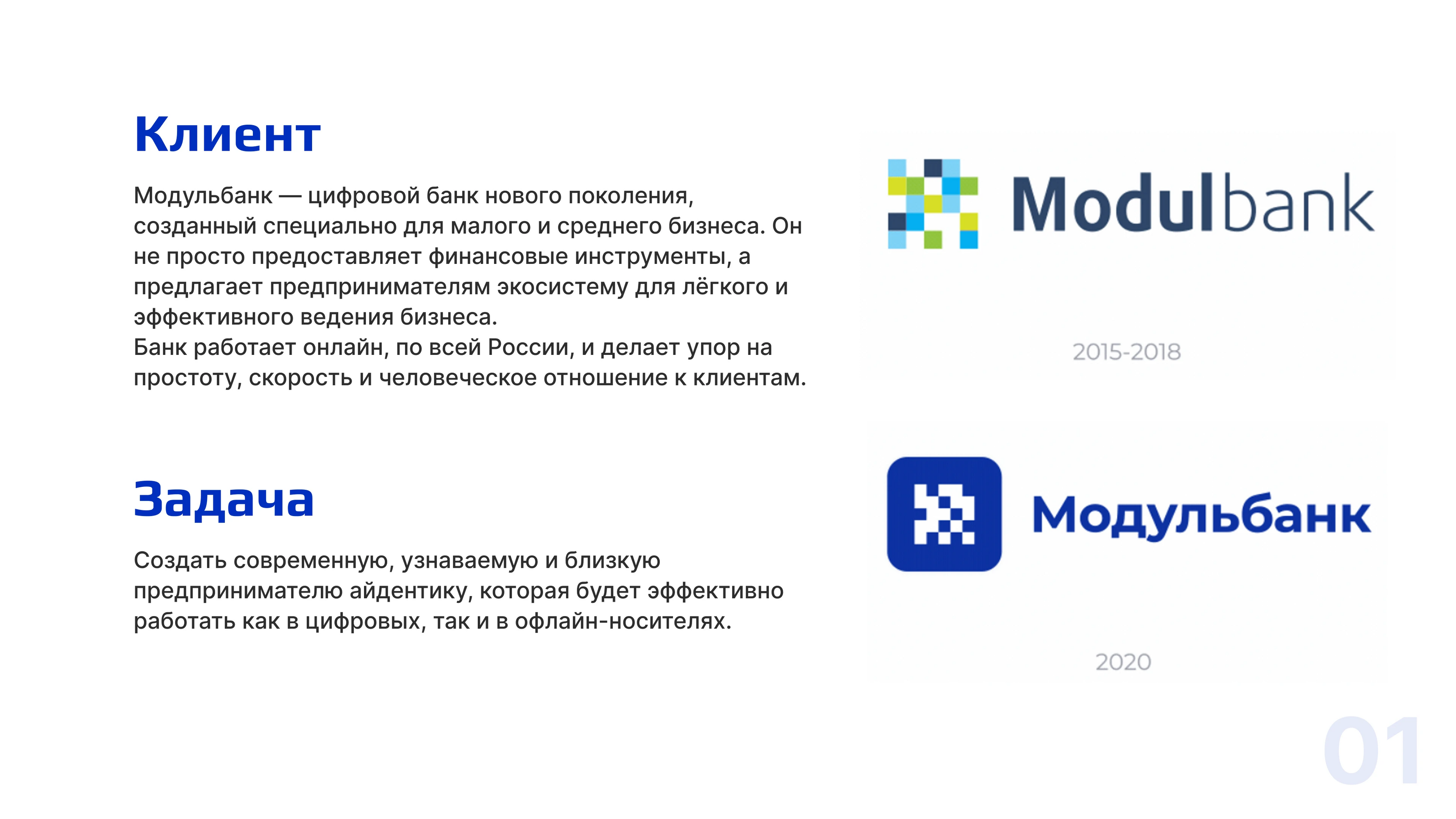 Клиент

Модульбанк — цифровой банк нового поколения, созданный специально для малого и среднего бизнеса. Он не просто предоставляет финансовые инструменты, а предлагает предпринимателям экосистему для лёгкого и эффективного ведения бизнеса.
Банк работает онлайн, по всей России, и делает упор на простоту, скорость и человеческое отношение к клиентам.

Задача

Создать современную, узнаваемую и близкую предпринимателю айдентику, которая будет эффективно работать как в цифровых, так и в офлайн-носителях.

Modulbank

2015-2018

Модульбанк

2020

01